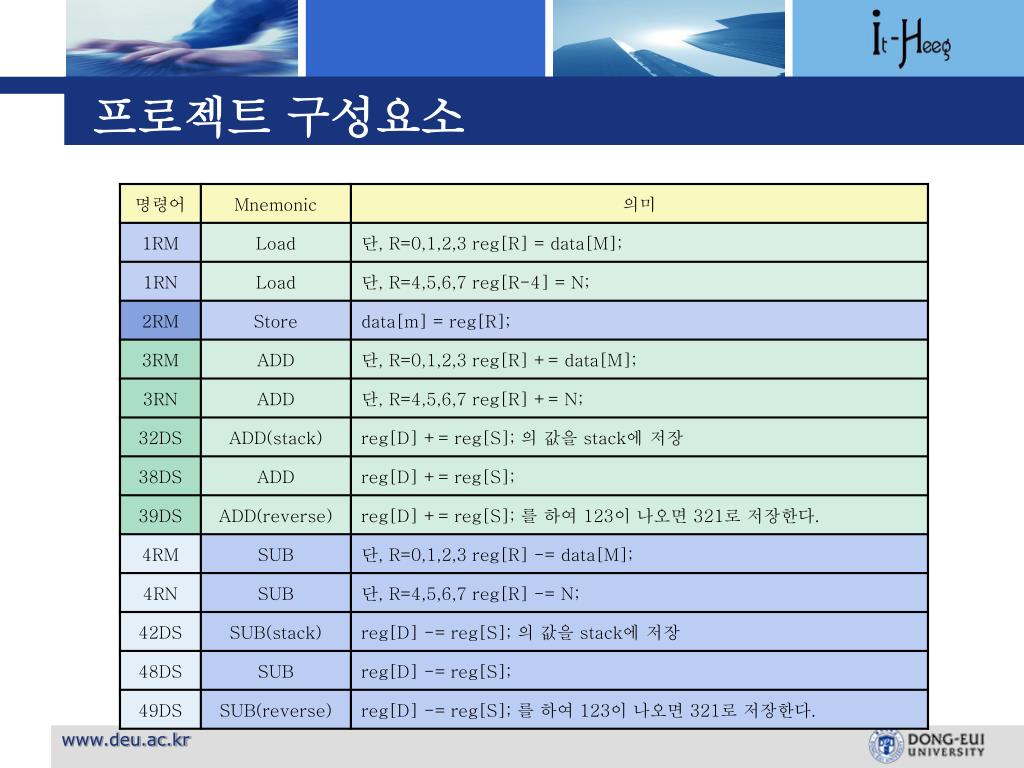 It-Heeg

프로젝트 구성요소

| 명령어 | Mnemonic | 의미 |
|---|---|---|
| 1RM | Load | 단, R=0,1,2,3 reg[R] = data[M]; |
| 1RN | Load | 단, R=4,5,6,7 reg[R-4] = N; |
| 2RM | Store | data[m] = reg[R]; |
| 3RM | ADD | 단, R=0,1,2,3 reg[R] += data[M]; |
| 3RN | ADD | 단, R=4,5,6,7 reg[R] += N; |
| 32DS | ADD(stack) | reg[D] += reg[S]; 의 값을 stack에 저장 |
| 38DS | ADD | reg[D] += reg[S]; |
| 39DS | ADD(reverse) | reg[D] += reg[S]; 를 하여 123이 나오면 321로 저장한다. |
| 4RM | SUB | 단, R=0,1,2,3 reg[R] -= data[M]; |
| 4RN | SUB | 단, R=4,5,6,7 reg[R] -= N; |
| 42DS | SUB(stack) | reg[D] -= reg[S]; 의 값을 stack에 저장 |
| 48DS | SUB | reg[D] -= reg[S]; |
| 49DS | SUB(reverse) | reg[D] -= reg[S]; 를 하여 123이 나오면 321로 저장한다. |

www.deu.ac.kr

DONG-EUI UNIVERSITY